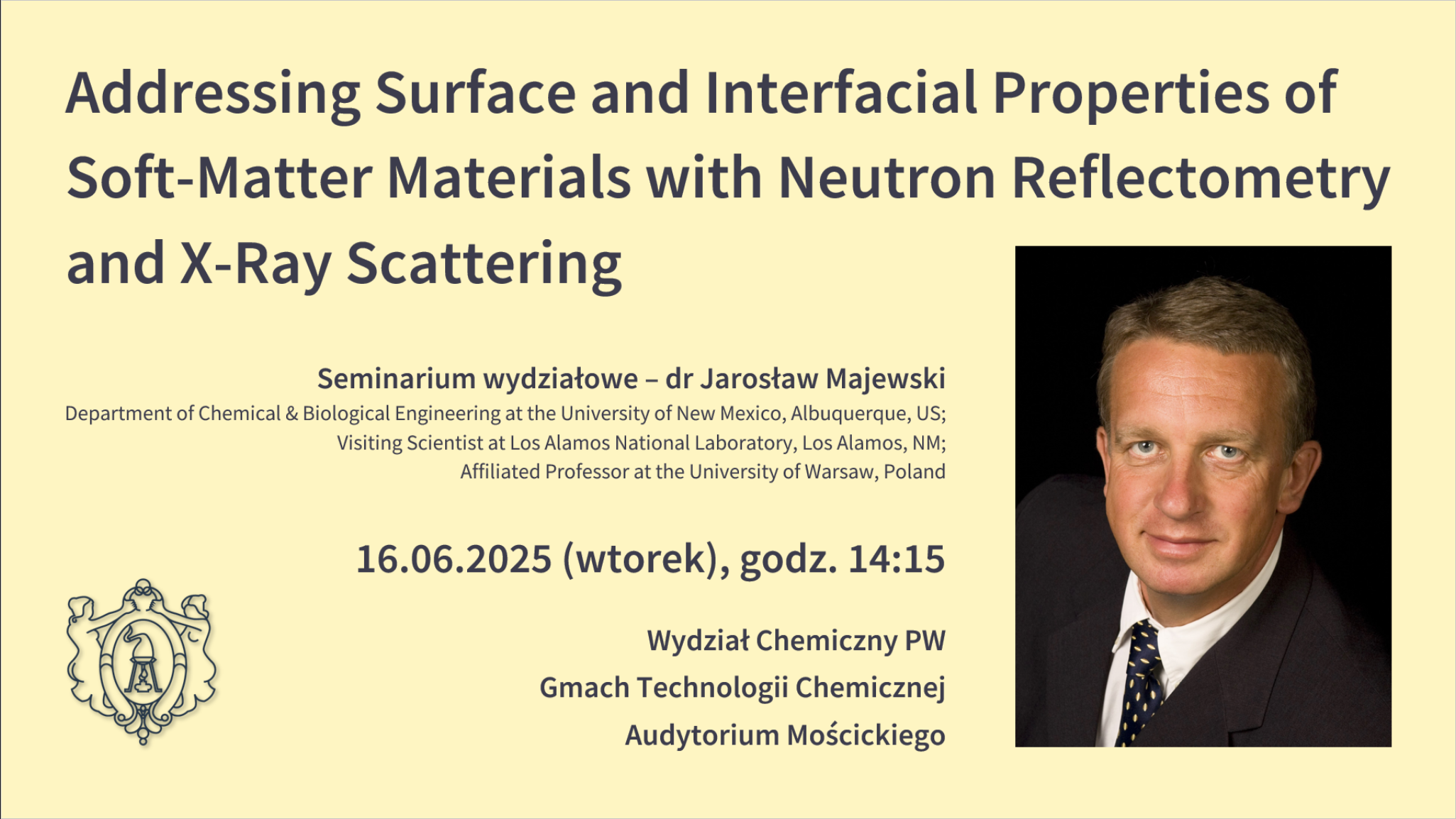 Addressing Surface and Interfacial Properties of Soft-Matter Materials with Neutron Reflectometry and X-Ray Scattering

Seminarium wydziałowe – dr Jarosław Majewski
Department of Chemical & Biological Engineering at the University of New Mexico, Albuquerque, US;
Visiting Scientist at Los Alamos National Laboratory, Los Alamos, NM;
Affiliated Professor at the University of Warsaw, Poland

16.06.2025 (wtorek), godz. 14:15

Wydział Chemiczny PW
Gmach Technologii Chemicznej
Audytorium Mościckiego